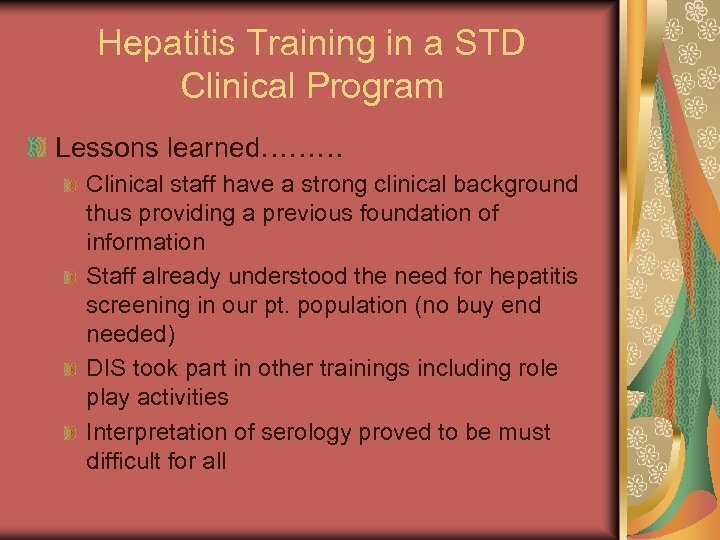 Hepatitis Training in a STD Clinical Program

Lessons learned………

Clinical staff have a strong clinical background thus providing a previous foundation of information

Staff already understood the need for hepatitis screening in our pt. population (no buy end needed)

DIS took part in other trainings including role play activities

Interpretation of serology proved to be must difficult for all